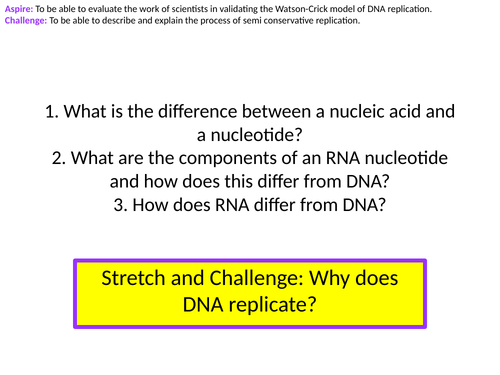 Aspire: To be able to evaluate the work of scientists in validating the Watson-Crick model of DNA replication.
Challenge: To be able to describe and explain the process of semi conservative replication.

1. What is the difference between a nucleic acid and a nucleotide?
2. What are the components of an RNA nucleotide and how does this differ from DNA?
3. How does RNA differ from DNA?

Stretch and Challenge: Why does DNA replicate?